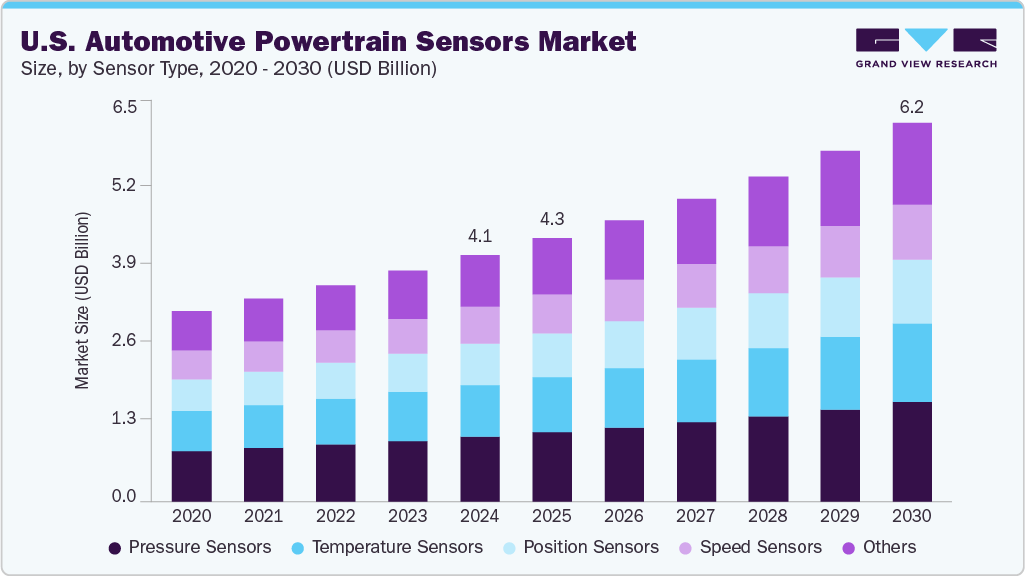 U.S. Automotive Powertrain Sensors Market
Size, by Sensor Type, 2020 - 2030 (USD Billion)

GRAND VIEW RESEARCH

Market Size (USD Billion)

6.5
5.2
3.9
2.6
1.3
0.0

4.1
4.3
6.2

2020 2021 2022 2023 2024 2025 2026 2027 2028 2029 2030

Pressure Sensors
Temperature Sensors
Position Sensors
Speed Sensors
Others